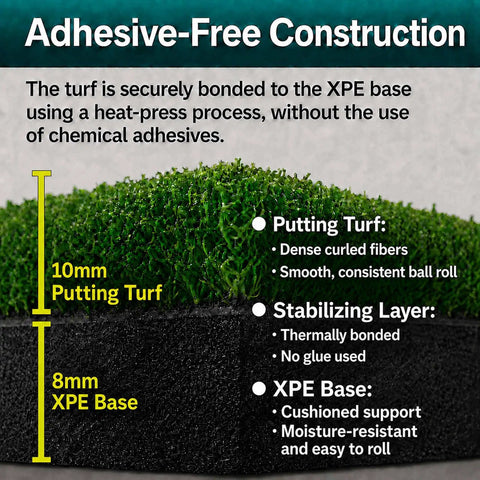 Adhesive-Free Construction

The turf is securely bonded to the XPE base using a heat-press process, without the use of chemical adhesives.

10mm
Putting Turf

8mm
XPE Base

● Putting Turf:
• Dense curled fibers
• Smooth, consistent ball roll

● Stabilizing Layer:
• Thermally bonded
• No glue used

● XPE Base:
• Cushioned support
• Moisture-resistant and easy to roll